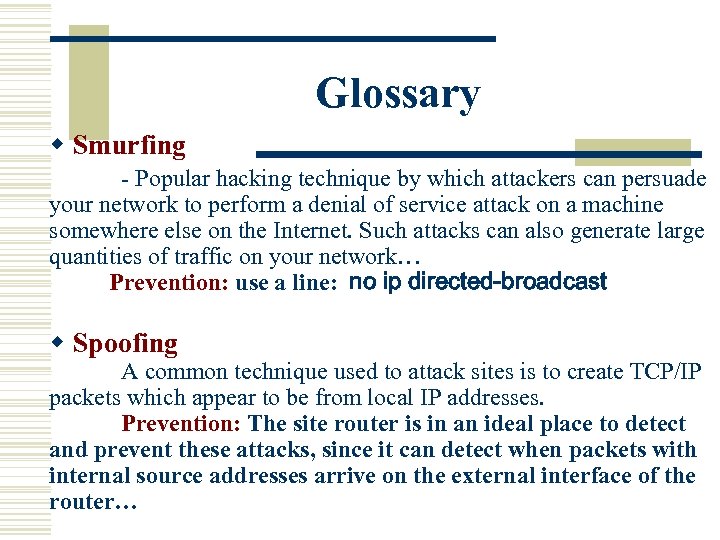 Glossary

◆ Smurfing

- Popular hacking technique by which attackers can persuade your network to perform a denial of service attack on a machine somewhere else on the Internet. Such attacks can also generate large quantities of traffic on your network…

Prevention: use a line: no ip directed-broadcast

◆ Spoofing

A common technique used to attack sites is to create TCP/IP packets which appear to be from local IP addresses.

Prevention: The site router is in an ideal place to detect and prevent these attacks, since it can detect when packets with internal source addresses arrive on the external interface of the router…